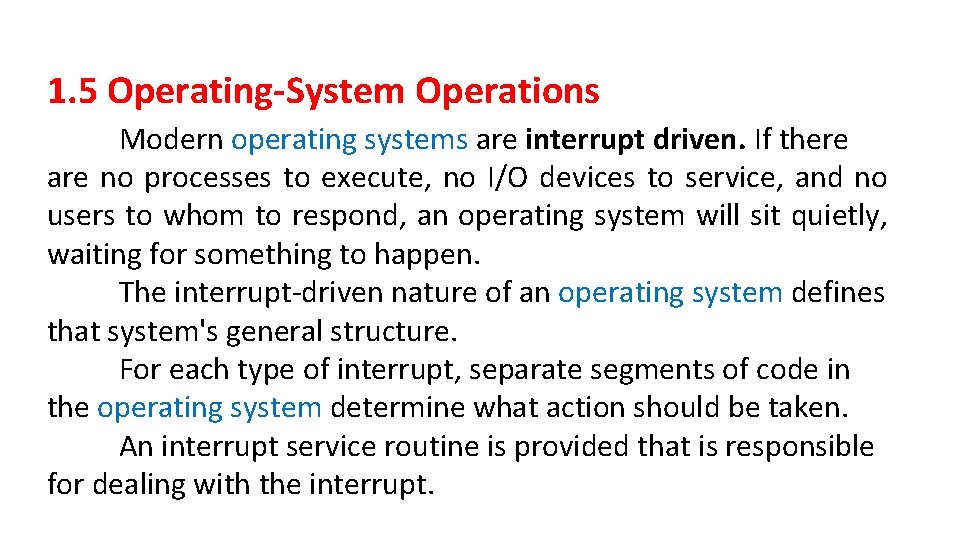 1.5 Operating-System Operations

Modern operating systems are interrupt driven. If there are no processes to execute, no I/O devices to service, and no users to whom to respond, an operating system will sit quietly, waiting for something to happen.

The interrupt-driven nature of an operating system defines that system's general structure.

For each type of interrupt, separate segments of code in the operating system determine what action should be taken.

An interrupt service routine is provided that is responsible for dealing with the interrupt.